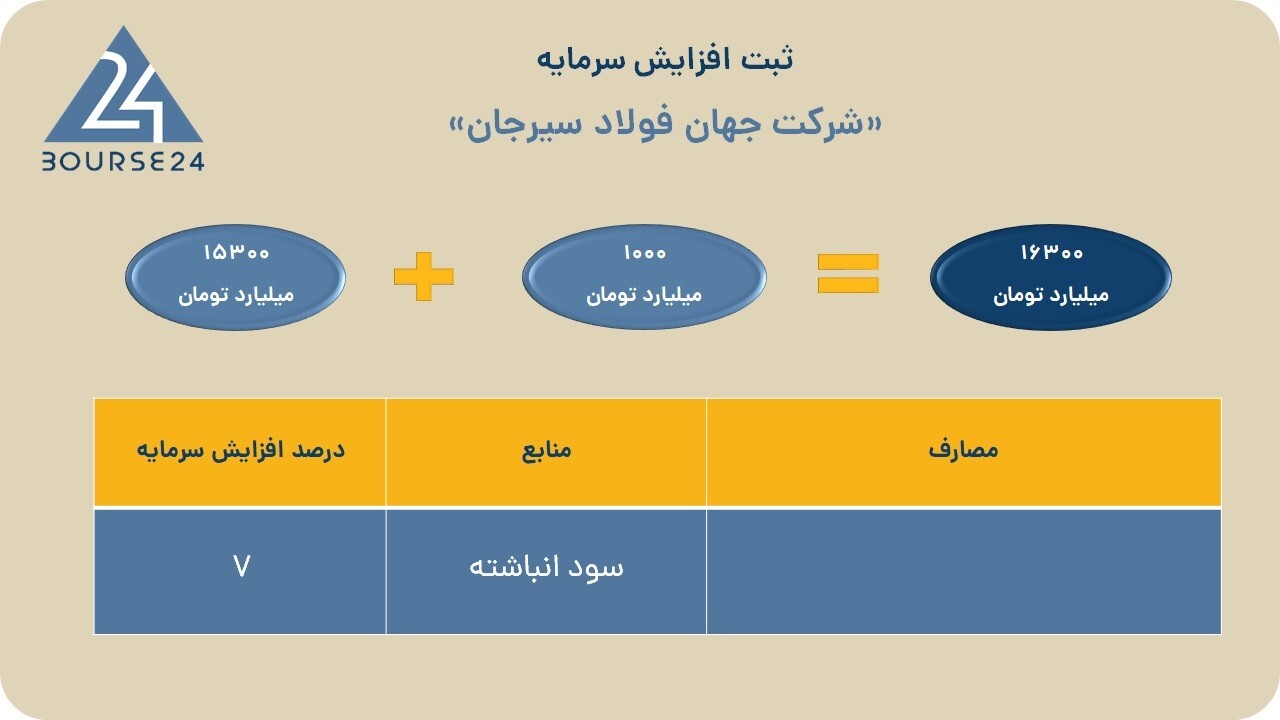 24
BOURSE24

ثبت افزایش سرمایه

«شرکت جهان فولاد سیرجان»

۱۶۳۰۰
میلیارد تومان

=

۱۰۰۰
میلیارد تومان

+

۱۵۳۰۰
میلیارد تومان

| مصارف | منابع | درصد افزایش سرمایه |
|---|---|---|
| | سود انباشته | ۷ |